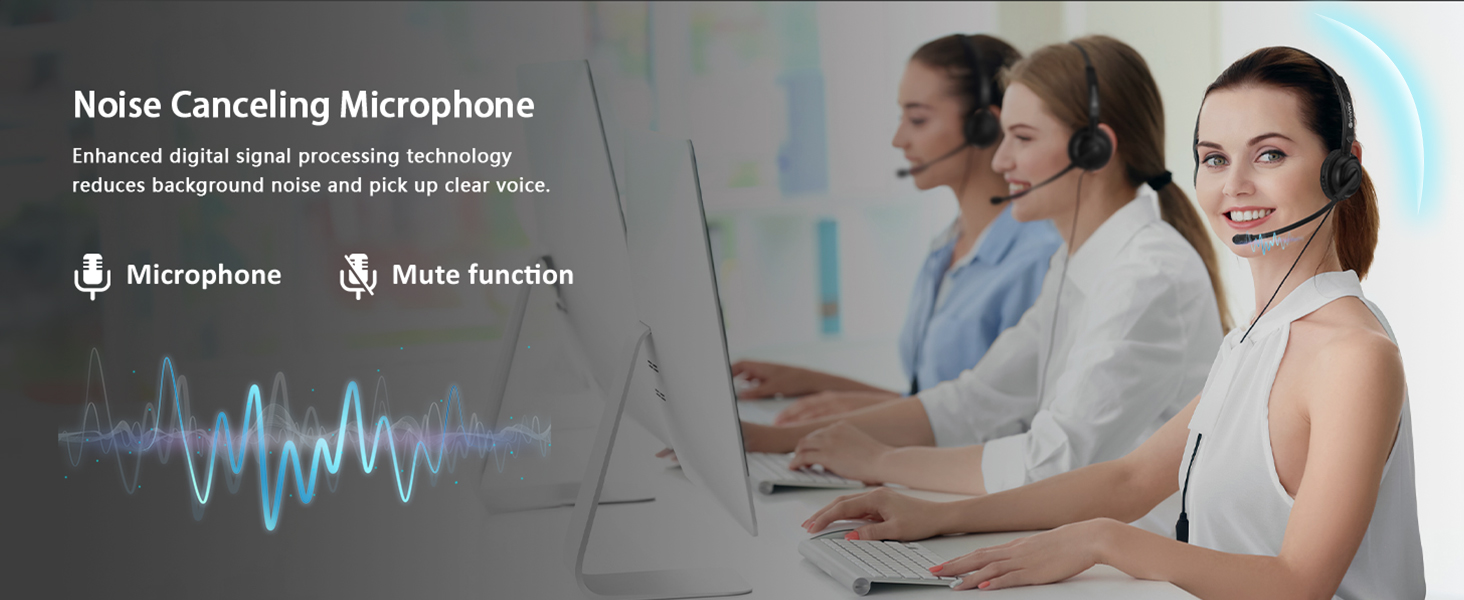 Noise Canceling Microphone

Enhanced digital signal processing technology reduces background noise and pick up clear voice.

Microphone

Mute function